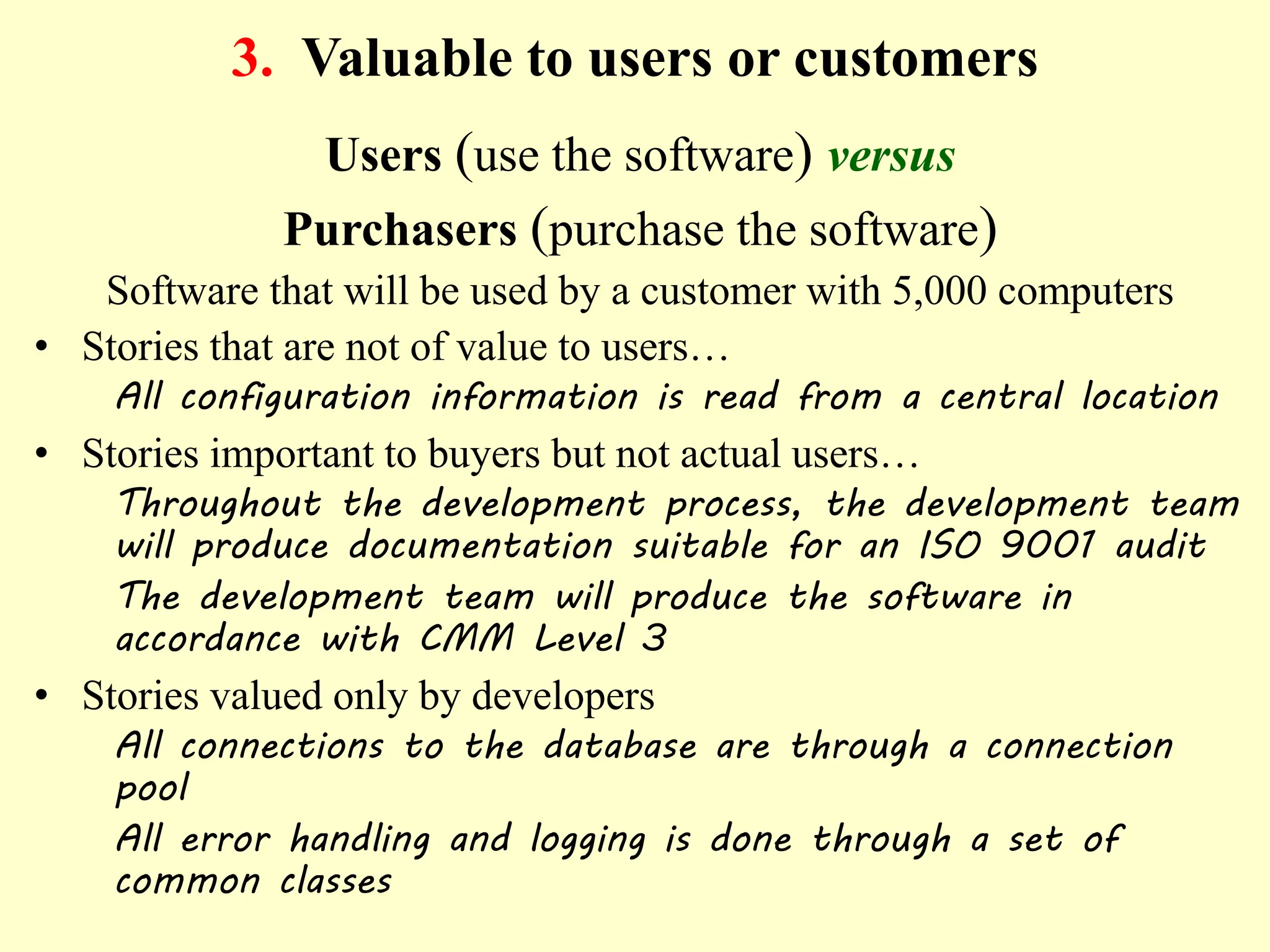 3. Valuable to users or customers

Users (use the software) versus

Purchasers (purchase the software)

Software that will be used by a customer with 5,000 computers

• Stories that are not of value to users…

All configuration information is read from a central location

• Stories important to buyers but not actual users…

Throughout the development process, the development team will produce documentation suitable for an ISO 9001 audit

The development team will produce the software in accordance with CMM Level 3

• Stories valued only by developers

All connections to the database are through a connection pool

All error handling and logging is done through a set of common classes